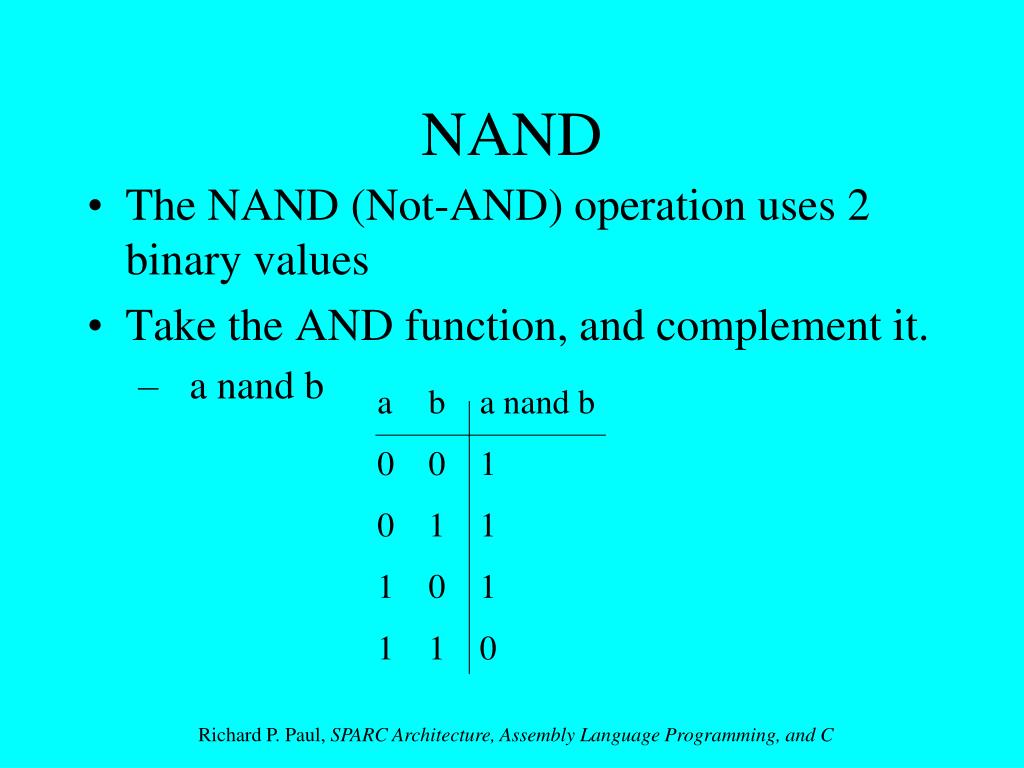 NAND

• The NAND (Not-AND) operation uses 2 binary values
• Take the AND function, and complement it.
– a nand b

| a | b | a nand b |
|---|---|---|
| 0 | 0 | 1 |
| 0 | 1 | 1 |
| 1 | 0 | 1 |
| 1 | 1 | 0 |

Richard P. Paul, SPARC Architecture, Assembly Language Programming, and C